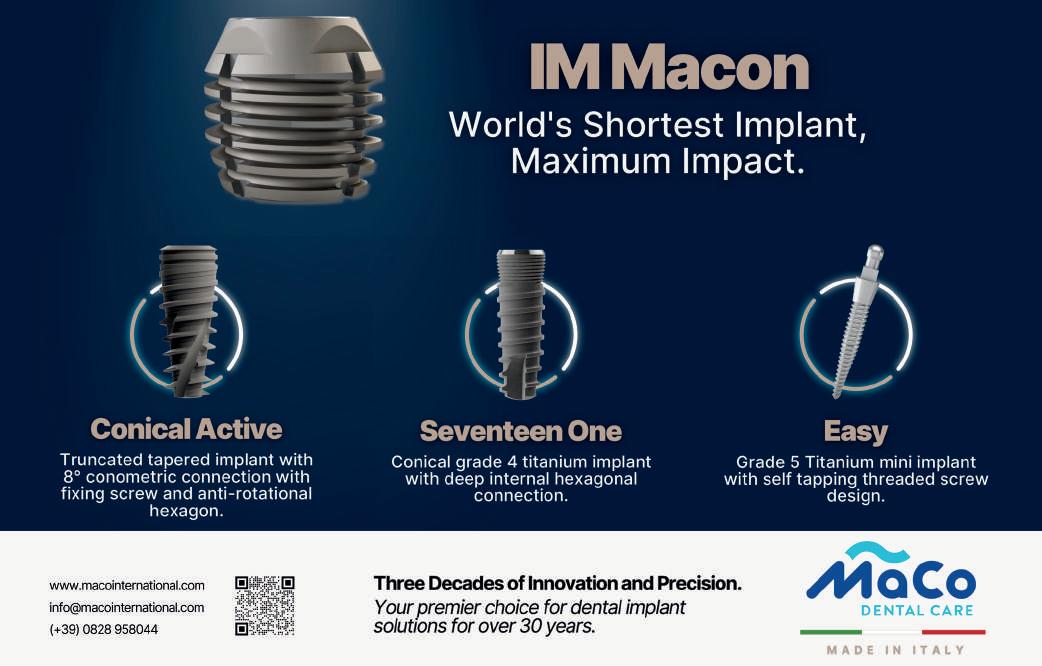 IM Macon

World's Shortest Implant, Maximum Impact.

Conical Active

Truncated tapered implant with 8° conometric connection with fixing screw and anti-rotational hexagon.

Seventeen One

Conical grade 4 titanium implant with deep internal hexagonal connection.

Easy

Grade 5 Titanium mini implant with self tapping threaded screw design.

www.macointernational.com
info@macointernational.com
(+39) 0828 958044

Three Decades of Innovation and Precision.
Your premier choice for dental implant solutions for over 30 years.

MaCo
DENTAL CARE
MADE IN ITALY